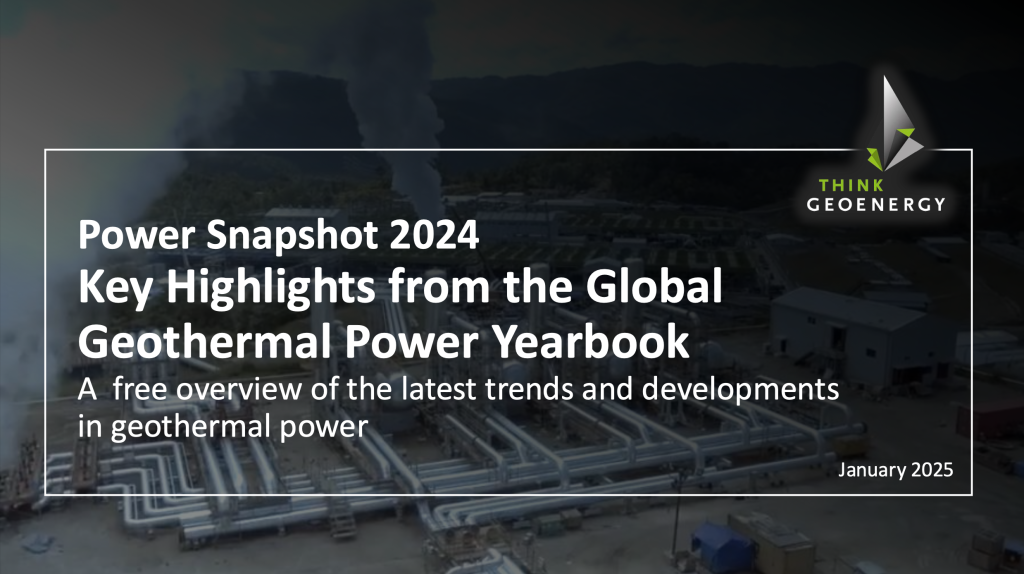 THINK GEOENERGY

Power Snapshot 2024
Key Highlights from the Global Geothermal Power Yearbook
A  free overview of the latest trends and developments in geothermal power

January 2025